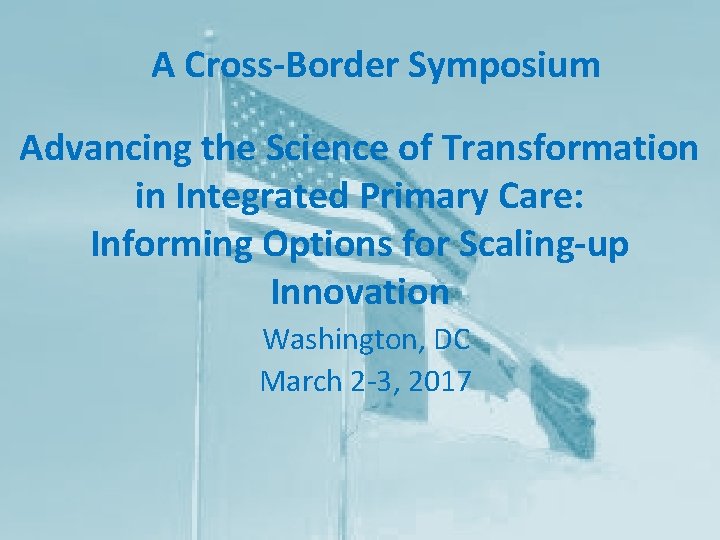 A Cross-Border Symposium

Advancing the Science of Transformation in Integrated Primary Care: Informing Options for Scaling-up Innovation

Washington, DC
March 2-3, 2017